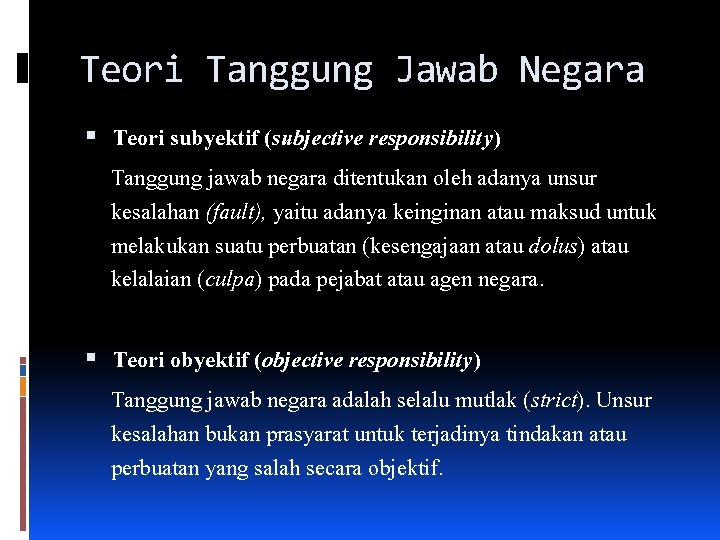 Teori Tanggung Jawab Negara

▪ Teori subyektif (subjective responsibility)

Tanggung jawab negara ditentukan oleh adanya unsur kesalahan (fault), yaitu adanya keinginan atau maksud untuk melakukan suatu perbuatan (kesengajaan atau dolus) atau kelalaian (culpa) pada pejabat atau agen negara.

▪ Teori obyektif (objective responsibility)

Tanggung jawab negara adalah selalu mutlak (strict). Unsur kesalahan bukan prasyarat untuk terjadinya tindakan atau perbuatan yang salah secara objektif.